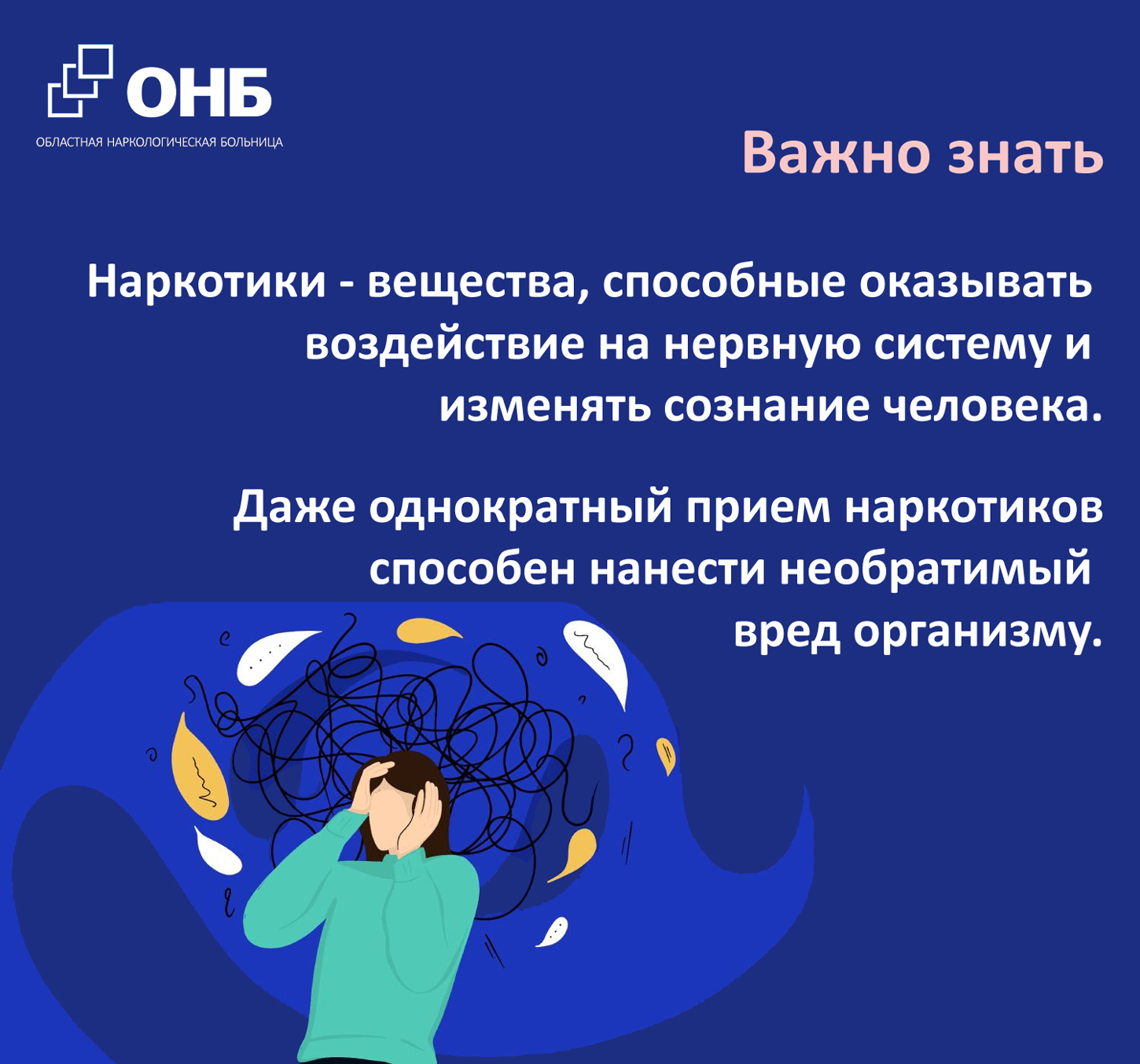 ОНБ
ОБЛАСТНАЯ НАРКОЛОГИЧЕСКАЯ БОЛЬНИЦА

Важно знать

Наркотики - вещества, способные оказывать воздействие на нервную систему и изменять сознание человека.

Даже однократный прием наркотиков способен нанести необратимый вред организму.